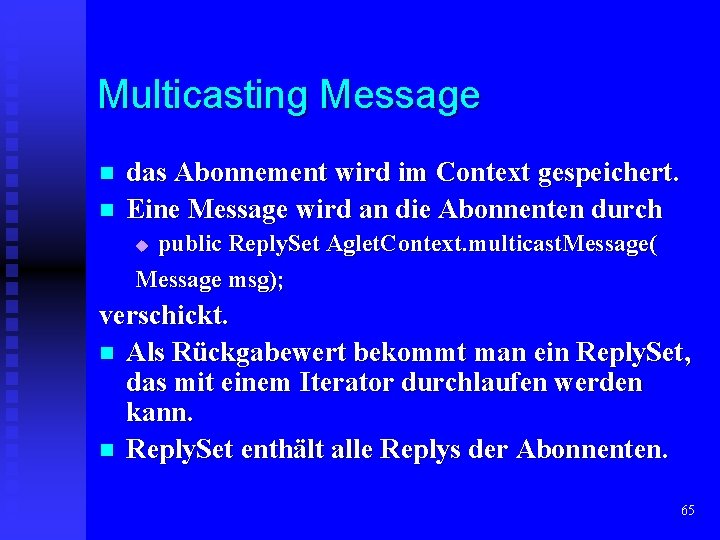 Multicasting Message

das Abonnement wird im Context gespeichert.

Eine Message wird an die Abonnenten durch

public ReplySet AgletContext.multicastMessage(

Message msg);

verschickt.

Als Rückgabewert bekommt man ein ReplySet, das mit einem Iterator durchlaufen werden kann.

ReplySet enthält alle Replys der Abonnenten.

65